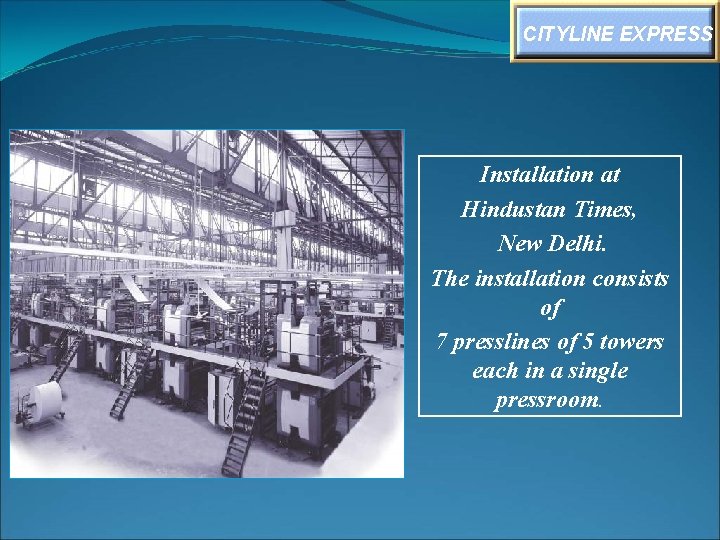 CITYLINE EXPRESS

Installation at Hindustan Times, New Delhi.

The installation consists of 7 presslines of 5 towers each in a single pressroom.